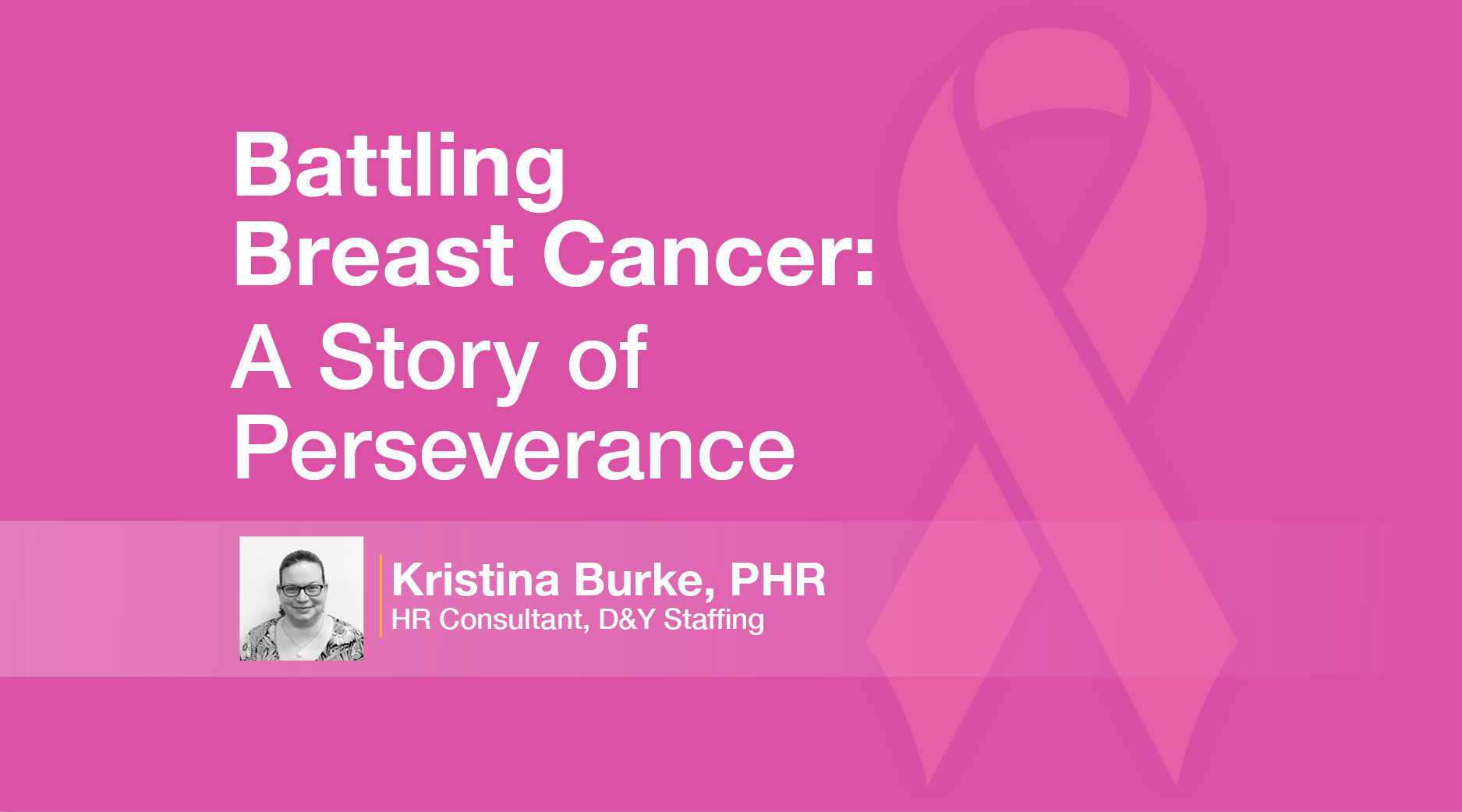 Battling Breast Cancer:
A Story of Perseverance

Kristina Burke, PHR
HR Consultant, D&Y Staffing